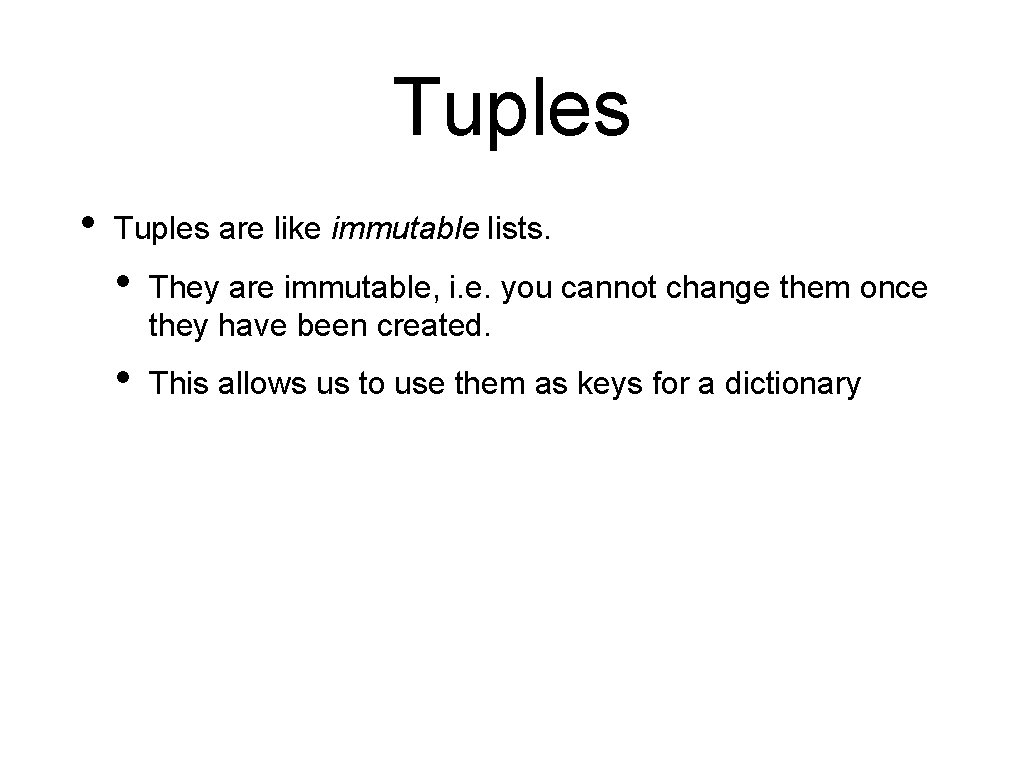 Tuples

• Tuples are like immutable lists.

• They are immutable, i.e. you cannot change them once they have been created.

• This allows us to use them as keys for a dictionary